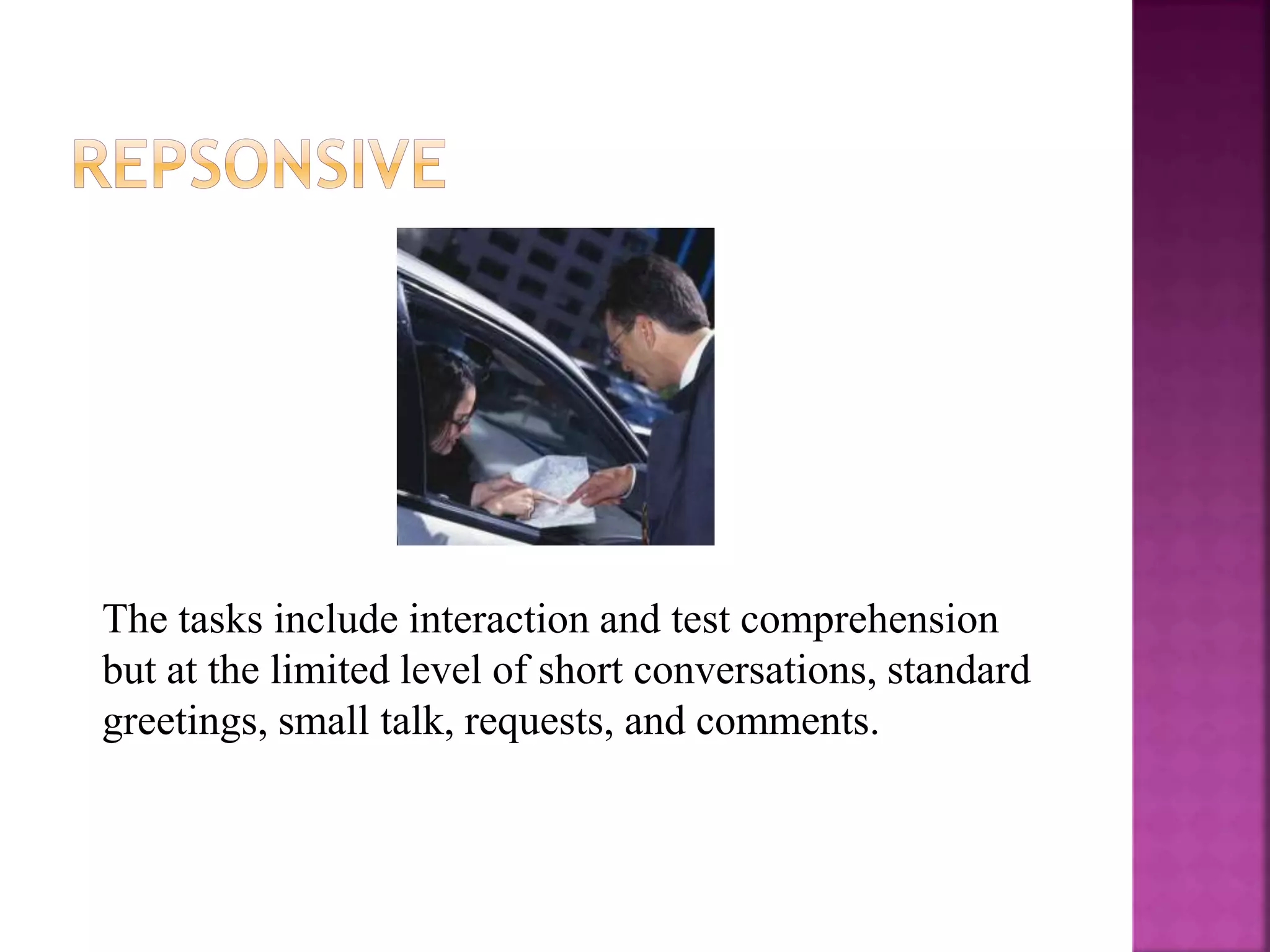 REPSONSIVE

The tasks include interaction and test comprehension but at the limited level of short conversations, standard greetings, small talk, requests, and comments.